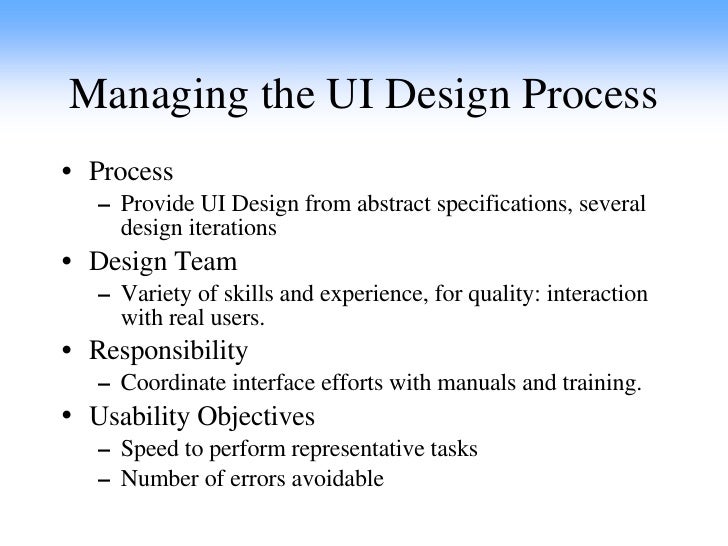 Managing the UI Design Process

• Process
 – Provide UI Design from abstract specifications, several design iterations
• Design Team
 – Variety of skills and experience, for quality: interaction with real users.
• Responsibility
 – Coordinate interface efforts with manuals and training.
• Usability Objectives
 – Speed to perform representative tasks
 – Number of errors avoidable